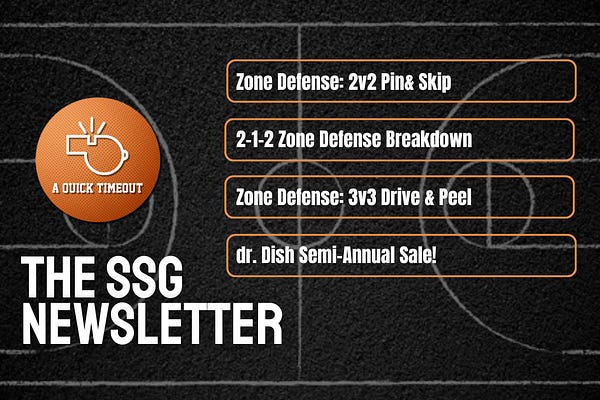 A QUICK TIMEOUT

THE SSG NEWSLETTER

Zone Defense: 2v2 Pin& Skip

2-1-2 Zone Defense Breakdown

Zone Defense: 3v3 Drive & Peel

dr. Dish Semi-Annual Sale!